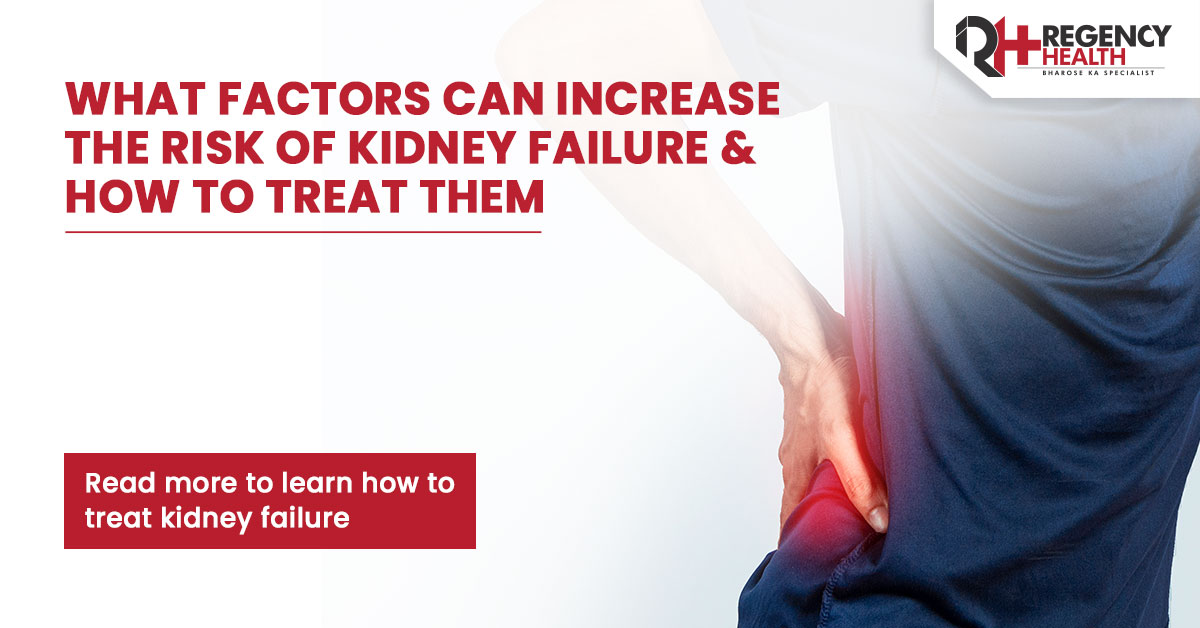 RH REGENCY HEALTH
BHAROSE KA SPECIALIST

WHAT FACTORS CAN INCREASE THE RISK OF KIDNEY FAILURE & HOW TO TREAT THEM

Read more to learn how to treat kidney failure